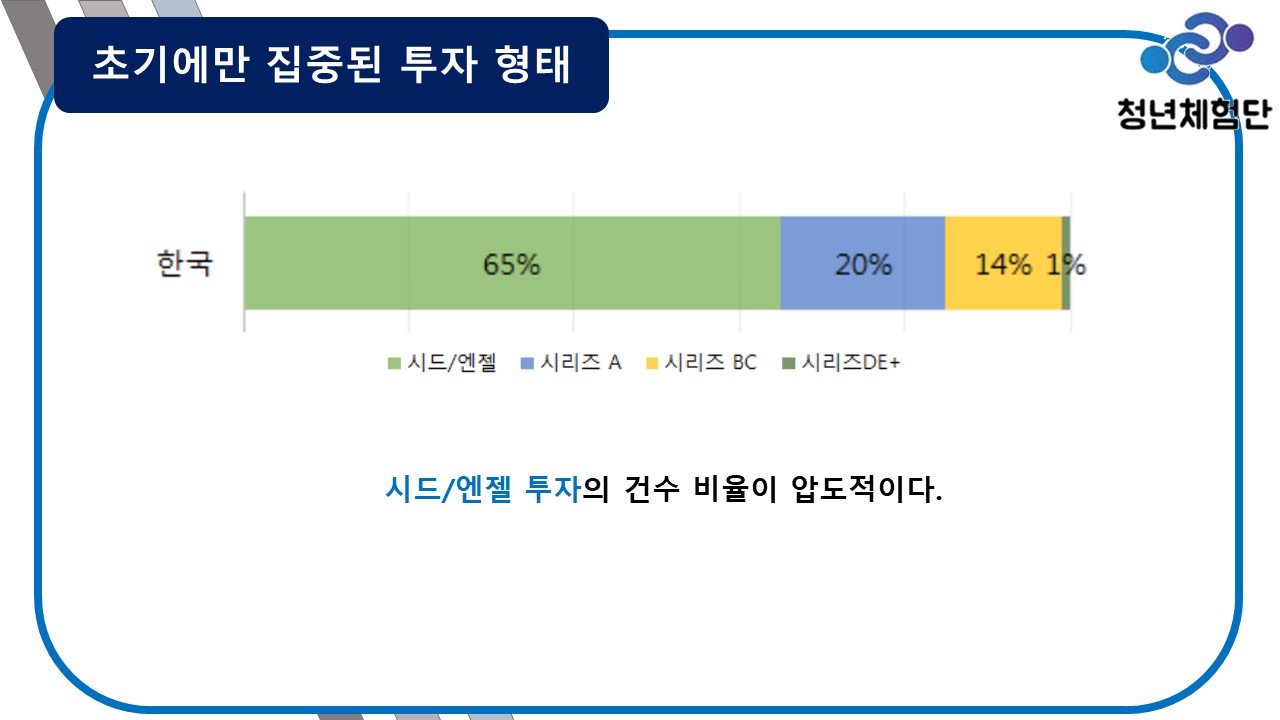 초기에만 집중된 투자 형태

청년체험단

한국

65%

20%

14%

1%

시드/엔젤 시리즈 A 시리즈 BC 시리즈DE+

시드/엔젤 투자의 건수 비율이 압도적이다.